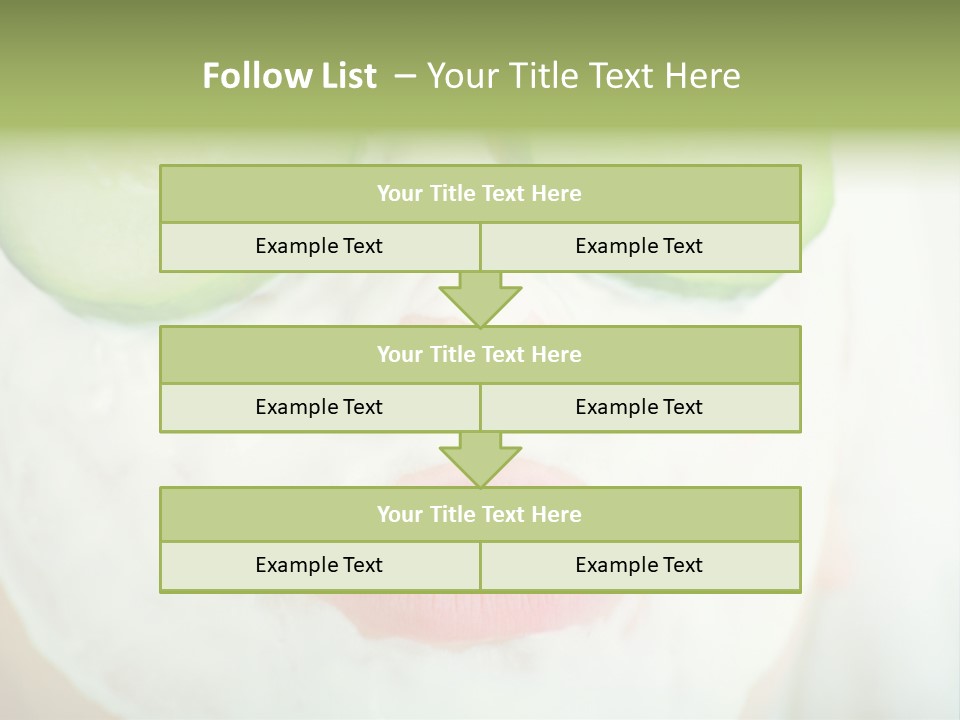 Follow List – Your Title Text Here

Your Title Text Here

Example Text Example Text

Your Title Text Here

Example Text Example Text

Your Title Text Here

Example Text Example Text